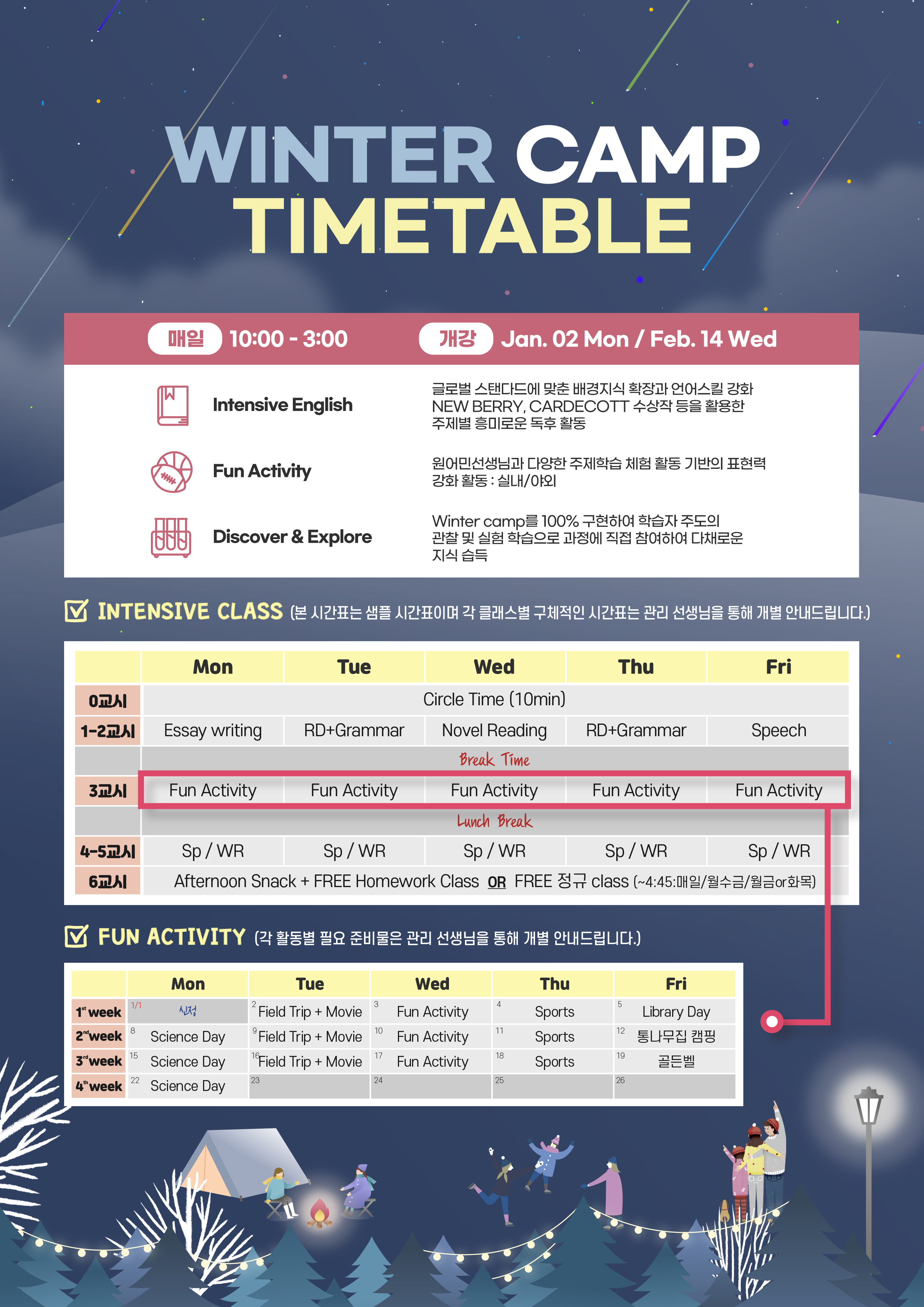 WINTER CAMP TIMETABLE

매일 10:00 - 3:00 개강 Jan. 02 Mon / Feb. 14 Wed

Intensive English

글로벌 스탠다드에 맞춘 배경지식 확장과 언어스킬 강화 NEW BERRY, CARDECOTT 수상작 등을 활용한 주제별 흥미로운 독후 활동

Fun Activity

원어민선생님과 다양한 주제학습 체험 활동 기반의 표현력 강화 활동 : 실내/야외

Discover & Explore

Winter camp를 100% 구현하여 학습자 주도의 관찰 및 실험 학습으로 과정에 직접 참여하여 다채로운 지식 습득

INTENSIVE CLASS (본 시간표는 샘플 시간표이며 각 클래스별 구체적인 시간표는 관리 선생님을 통해 개별 안내드립니다.)

| | Mon | Tue | Wed | Thu | Fri |
|---|---|---|---|---|---|
| 0교시 | Circle Time (10min) | | | | |
| 1-2교시 | Essay writing | RD+Grammar | Novel Reading | RD+Grammar | Speech |
| | Break Time | | | | |
| 3교시 | Fun Activity | Fun Activity | Fun Activity | Fun Activity | Fun Activity |
| | Lunch Break | | | | |
| 4-5교시 | Sp / WR | Sp / WR | Sp / WR | Sp / WR | Sp / WR |
| 6교시 | Afternoon Snack + FREE Homework Class OR FREE 정규 class (~4:45:매일/월수금/월금or화목) | | | | |

FUN ACTIVITY (각 활동별 필요 준비물은 관리 선생님을 통해 개별 안내드립니다.)

| | Mon | Tue | Wed | Thu | Fri |
|---|---|---|---|---|---|
| 1st week | 1/1 신정 | 2 Field Trip + Movie | 3 Fun Activity | 4 Sports | 5 Library Day |
| 2nd week | 8 Science Day | 9 Field Trip + Movie | 10 Fun Activity | 11 Sports | 12 통나무집 캠핑 |
| 3rd week | 15 Science Day | 16 Field Trip + Movie | 17 Fun Activity | 18 Sports | 19 골든벨 |
| 4th week | 22 Science Day | 23 | 24 | 25 | 26 |